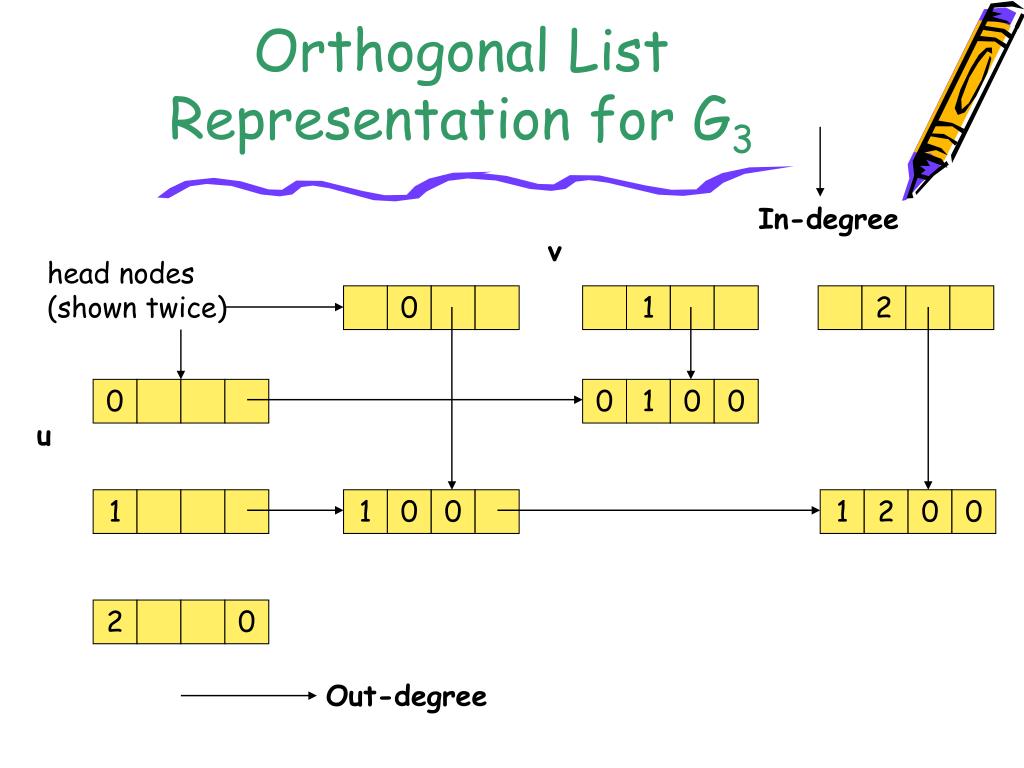 Orthogonal List Representation for $G_3$

In-degree

v

head nodes (shown twice)

0

1

2

0

0 1 0 0

u

1

1 0 0

1 2 0 0

2 0

Out-degree